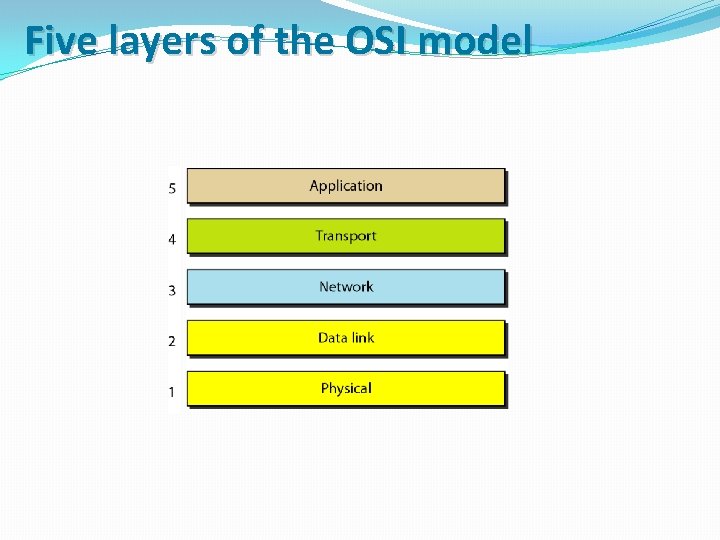 Five layers of the OSI model

5 Application

4 Transport

3 Network

2 Data link

1 Physical